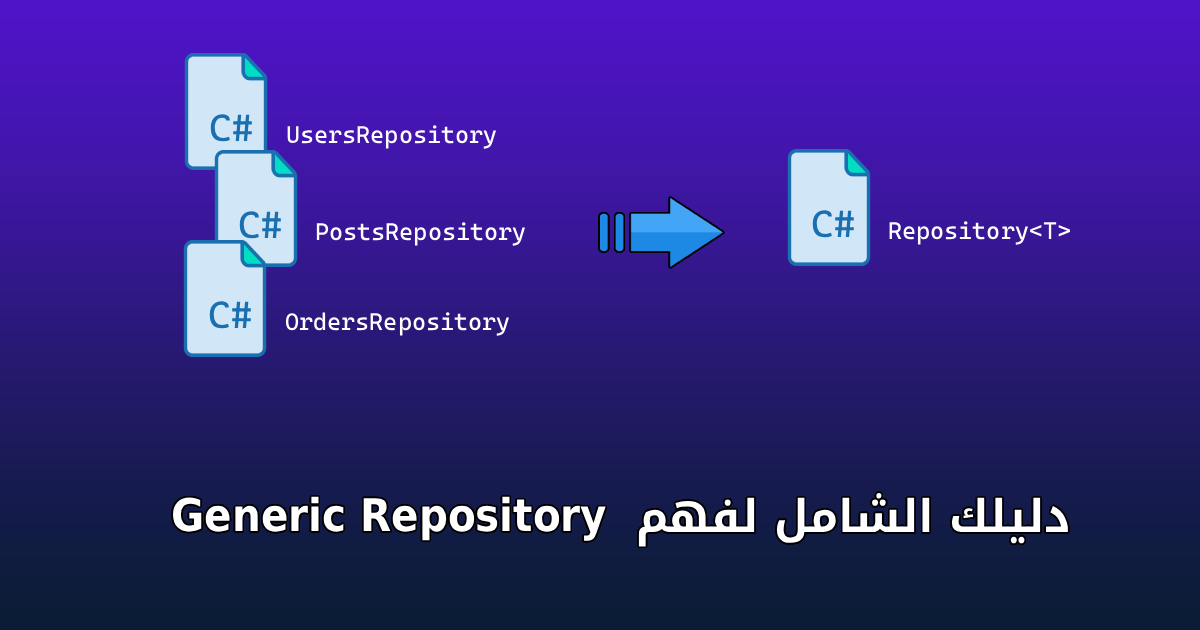 C#
UsersRepository

C#
PostsRepository

C#
OrdersRepository

C#
Repository<T>

دليلك الشامل لفهم Generic Repository